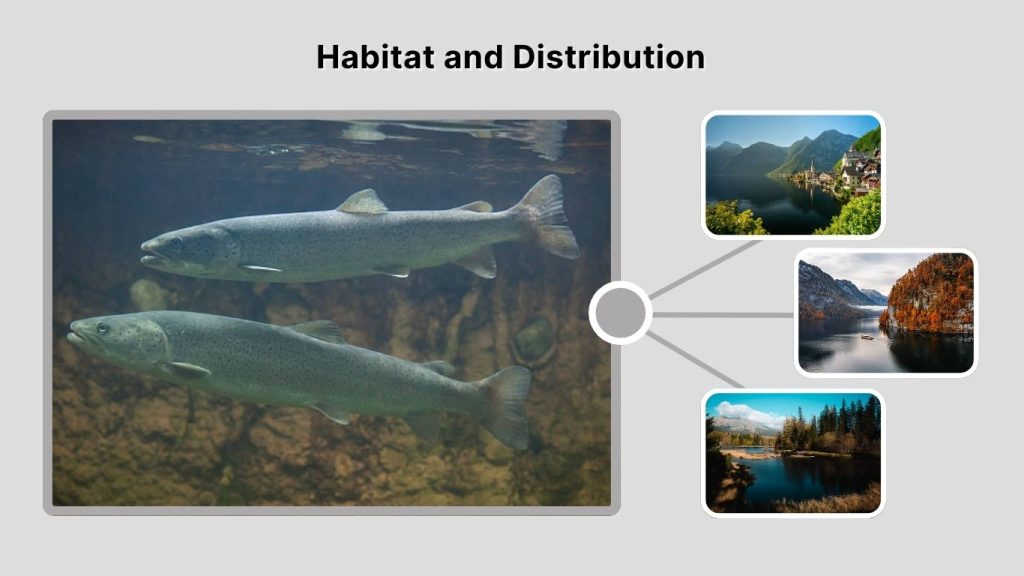 Habitat and Distribution